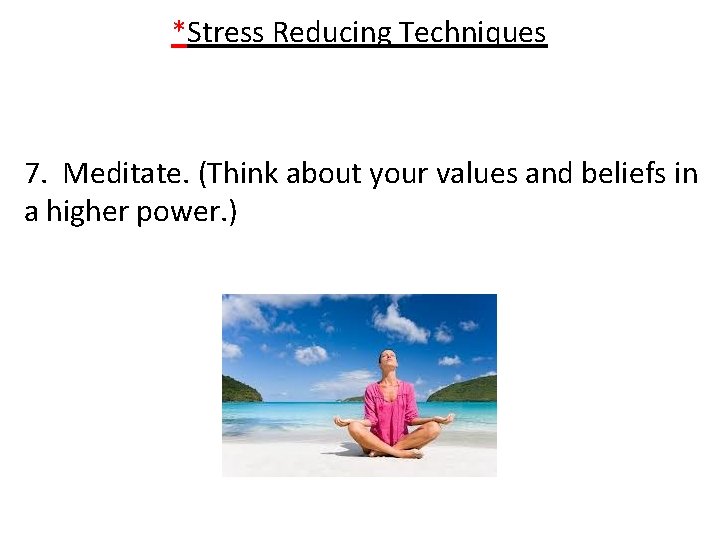 *Stress Reducing Techniques

7. Meditate. (Think about your values and beliefs in a higher power.)